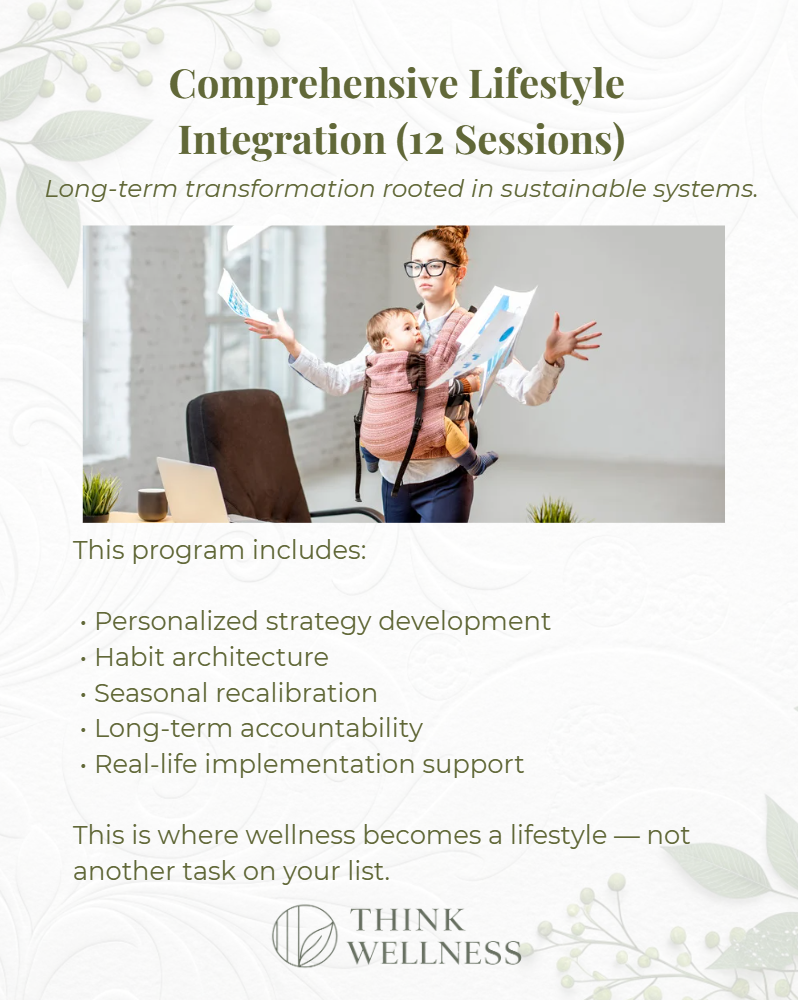 Comprehensive Lifestyle Integration (12 Sessions)

Long-term transformation rooted in sustainable systems.

This program includes:

• Personalized strategy development
• Habit architecture
• Seasonal recalibration
• Long-term accountability
• Real-life implementation support

This is where wellness becomes a lifestyle — not another task on your list.

THINK WELLNESS